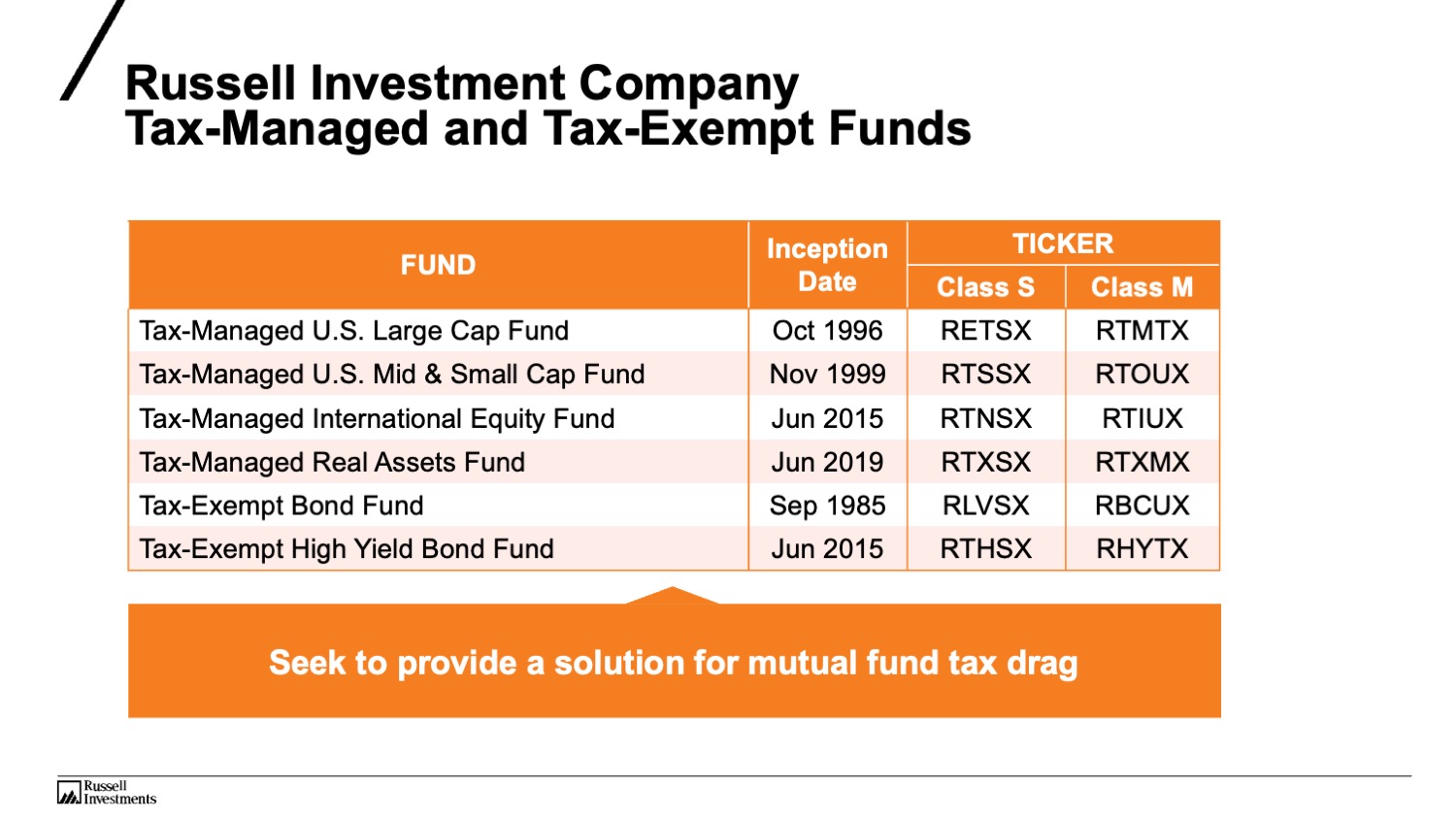 Russell Investment Company
Tax-Managed and Tax-Exempt Funds

| FUND | Inception Date | TICKER Class S | TICKER Class M |
|---|---|---|---|
| Tax-Managed U.S. Large Cap Fund | Oct 1996 | RETSX | RTMTX |
| Tax-Managed U.S. Mid & Small Cap Fund | Nov 1999 | RTSSX | RTOUX |
| Tax-Managed International Equity Fund | Jun 2015 | RTNSX | RTIUX |
| Tax-Managed Real Assets Fund | Jun 2019 | RTXSX | RTXMX |
| Tax-Exempt Bond Fund | Sep 1985 | RLVSX | RBCUX |
| Tax-Exempt High Yield Bond Fund | Jun 2015 | RTHSX | RHYTX |

Seek to provide a solution for mutual fund tax drag

Russell Investments